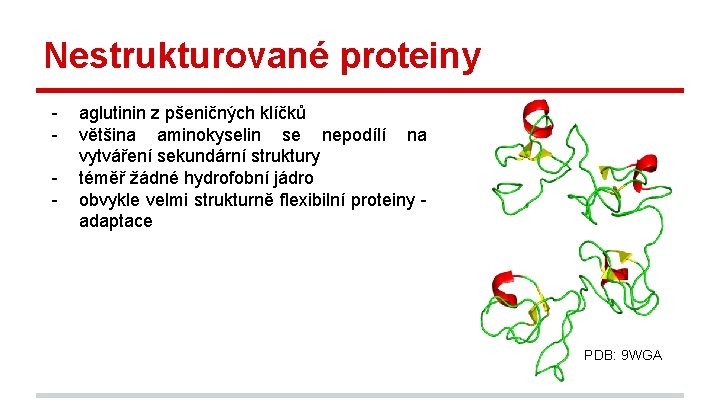 Nestrukturované proteiny

- aglutinin z pšeničných klíčků
- většina aminokyselin se nepodílí na vytváření sekundární struktury
- téměř žádné hydrofobní jádro
- obvykle velmi strukturně flexibilní proteiny - adaptace

PDB: 9WGA